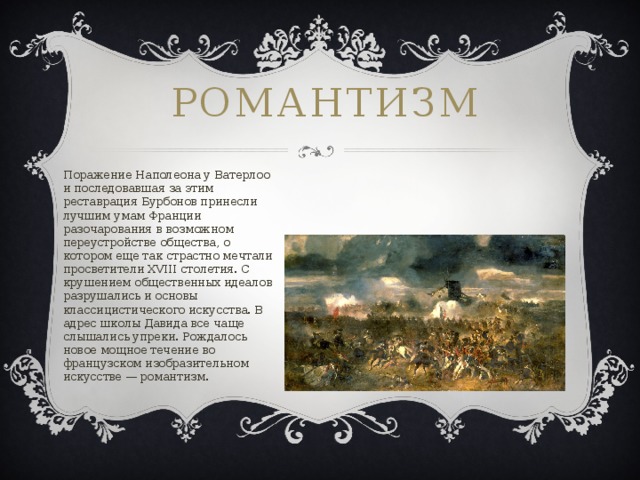 РОМАНТИЗМ

Поражение Наполеона у Ватерлоо и последовавшая за этим реставрация Бурбонов принесли лучшим умам Франции разочарования в возможном переустройстве общества, о котором еще так страстно мечтали просветители XVIII столетия. С крушением общественных идеалов разрушались и основы классицистического искусства. В адрес школы Давида все чаще слышались упреки. Рождалось новое мощное течение во французском изобразительном искусстве — романтизм.